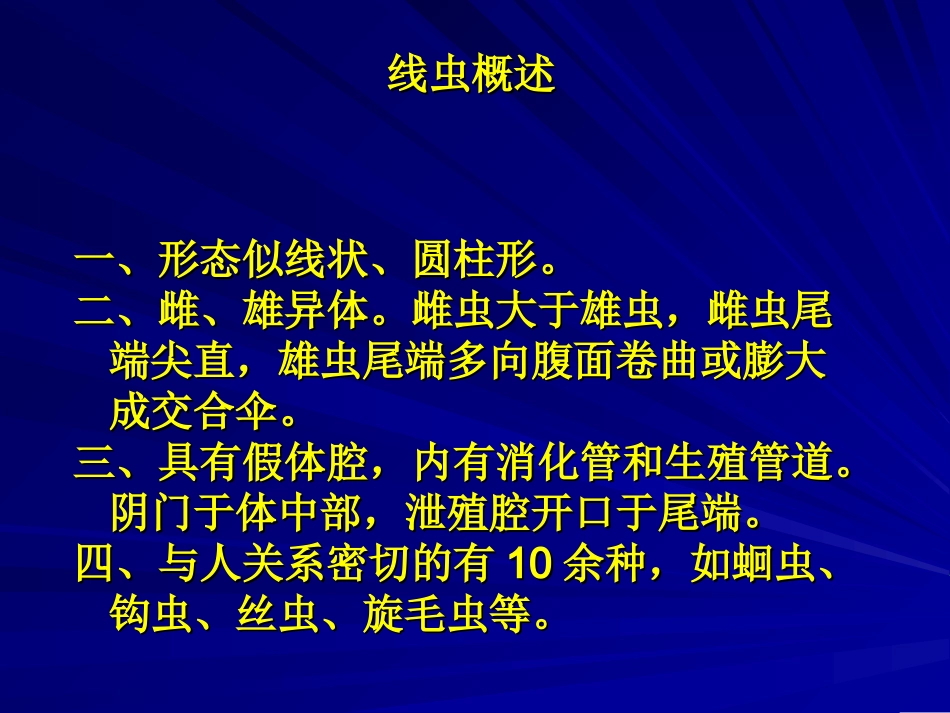 线虫概述

一、形态似线状、圆柱形。

二、雌、雄异体。雌虫大于雄虫，雌虫尾端尖直，雄虫尾端多向腹面卷曲或膨大成交合伞。

三、具有假体腔，内有消化管和生殖管道。阴门于体中部，泄殖腔开口于尾端。

四、与人关系密切的有 10 余种，如蛔虫、钩虫、丝虫、旋毛虫等。